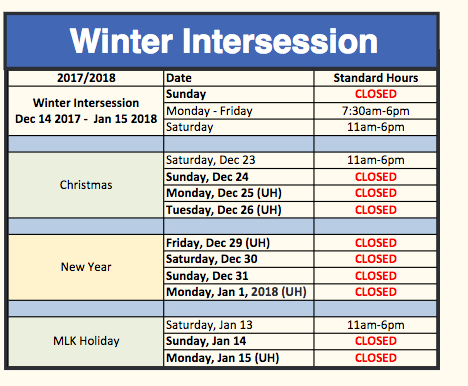 Winter Intersession

| 2017/2018 | Date | Standard Hours |
|---|---|---|
| Winter Intersession Dec 14 2017 - Jan 15 2018 | Sunday | CLOSED |
| | Monday - Friday | 7:30am-6pm |
| | Saturday | 11am-6pm |
| | | |
| Christmas | Saturday, Dec 23 | 11am-6pm |
| | Sunday, Dec 24 | CLOSED |
| | Monday, Dec 25 (UH) | CLOSED |
| | Tuesday, Dec 26 (UH) | CLOSED |
| | | |
| New Year | Friday, Dec 29 (UH) | CLOSED |
| | Saturday, Dec 30 | CLOSED |
| | Sunday, Dec 31 | CLOSED |
| | Monday, Jan 1, 2018 (UH) | CLOSED |
| | | |
| MLK Holiday | Saturday, Jan 13 | 11am-6pm |
| | Sunday, Jan 14 | CLOSED |
| | Monday, Jan 15 (UH) | CLOSED |